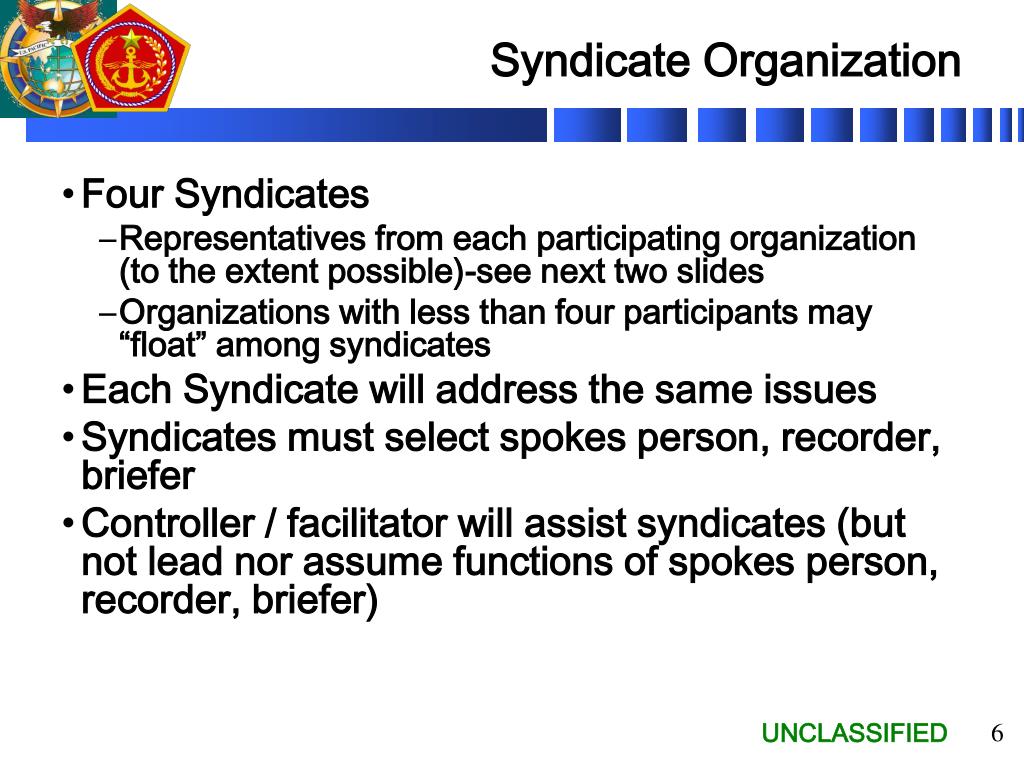 Syndicate Organization

• Four Syndicates
– Representatives from each participating organization (to the extent possible)-see next two slides
– Organizations with less than four participants may “float” among syndicates
• Each Syndicate will address the same issues
• Syndicates must select spokes person, recorder, briefer
• Controller / facilitator will assist syndicates (but not lead nor assume functions of spokes person, recorder, briefer)

UNCLASSIFIED 6